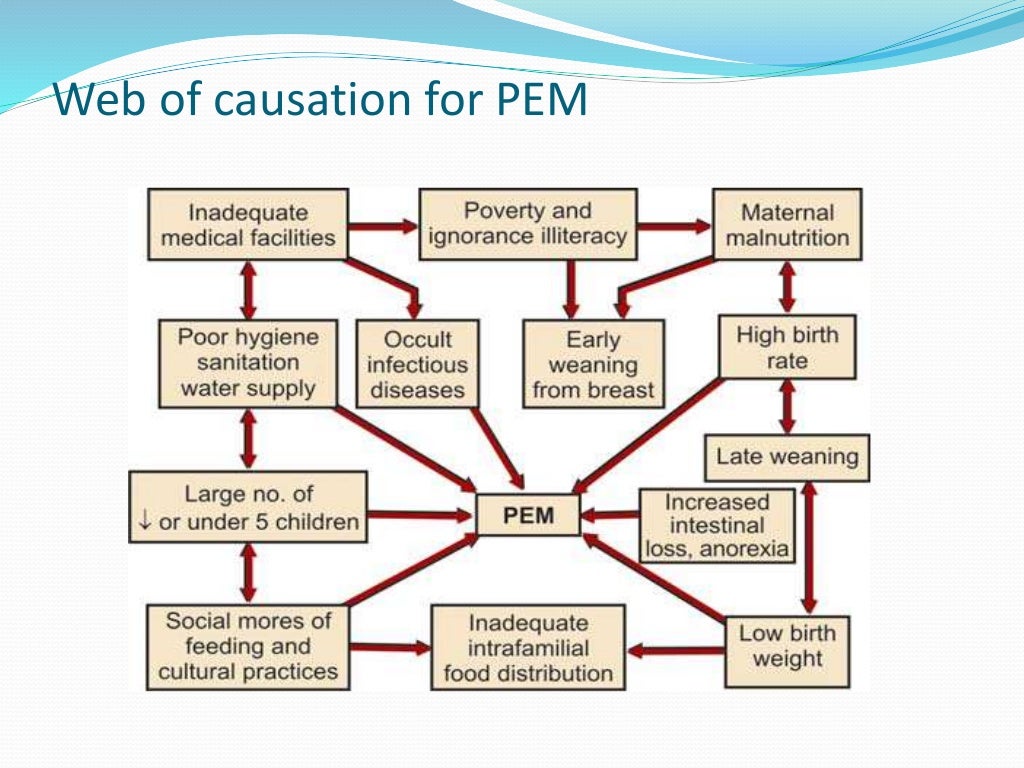 Web of causation for PEM

Inadequate medical facilities

Poverty and ignorance illiteracy

Maternal malnutrition

Poor hygiene sanitation water supply

Occult infectious diseases

Early weaning from breast

High birth rate

Late weaning

Large no. of ↓ or under 5 children

PEM

Increased intestinal loss, anorexia

Social mores of feeding and cultural practices

Inadequate intrafamilial food distribution

Low birth weight